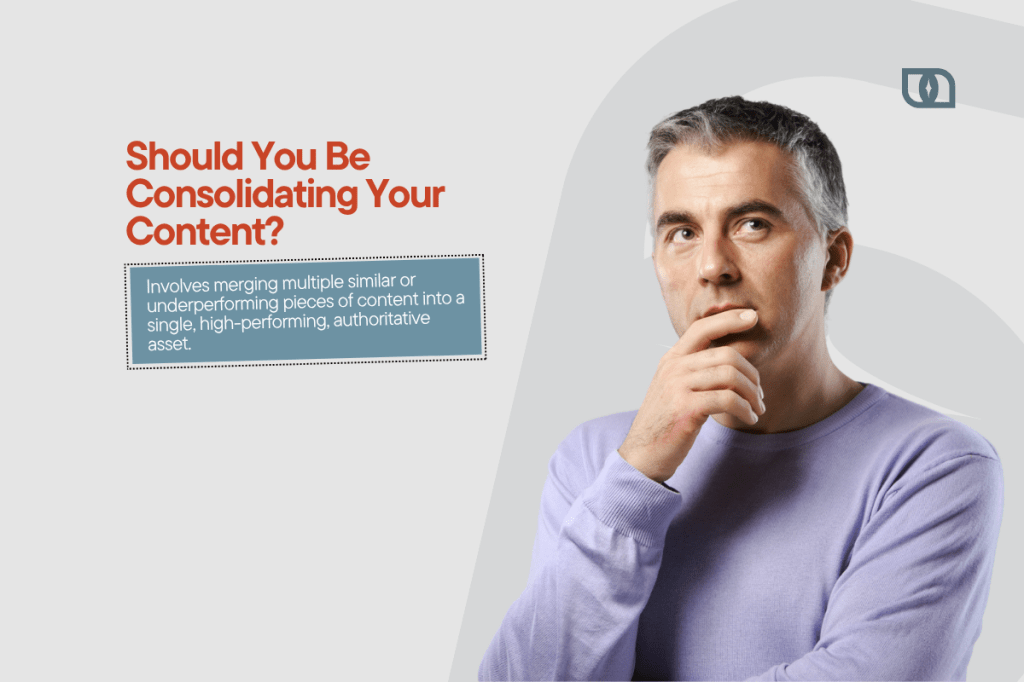 Should You Be Consolidating Your Content?

Involves merging multiple similar or underperforming pieces of content into a single, high-performing, authoritative asset.